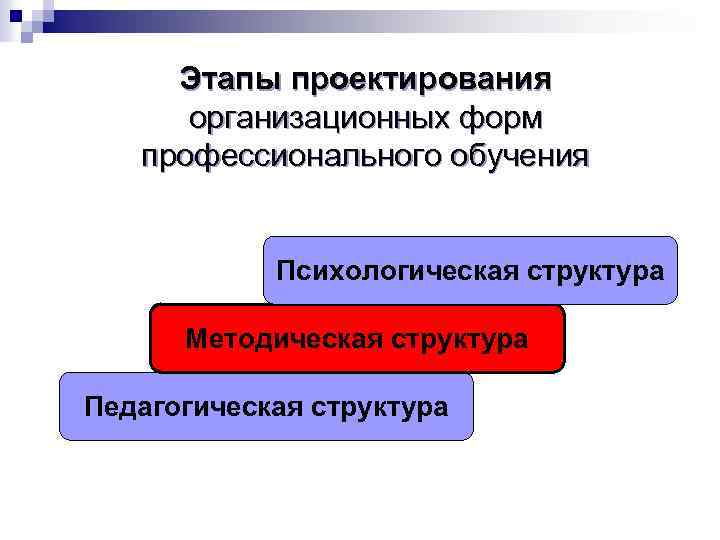 Этапы проектирования организационных форм профессионального обучения

Психологическая структура

Методическая структура

Педагогическая структура